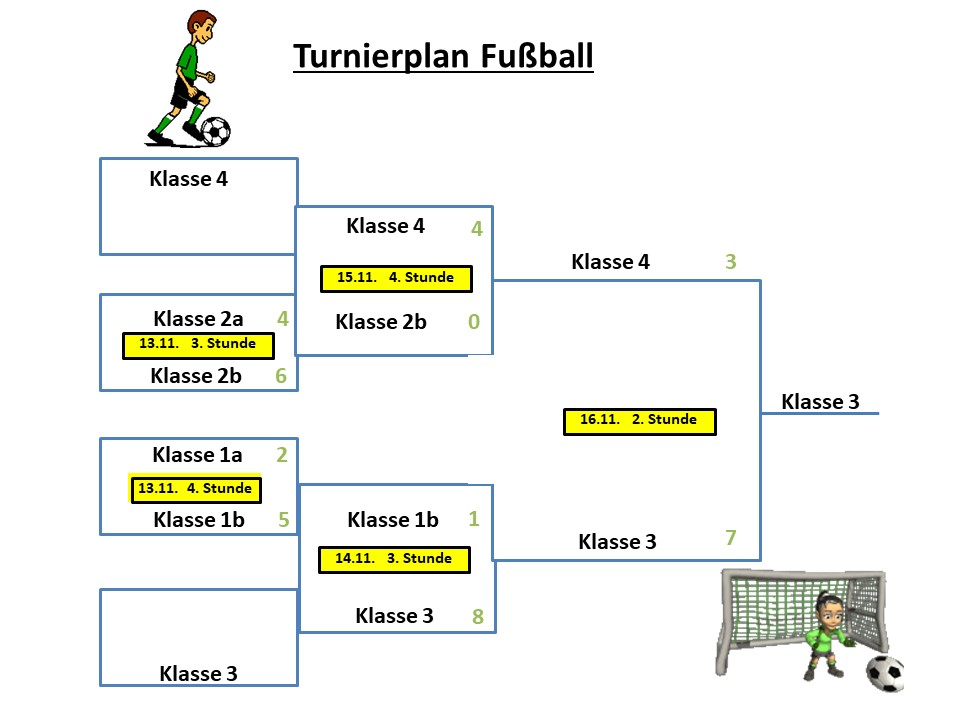 Turnierplan Fußball

Klasse 4

Klasse 2a 4
13.11. 3. Stunde
Klasse 2b 6

Klasse 1a 2
13.11. 4. Stunde
Klasse 1b 5

Klasse 3

Klasse 4 4
15.11. 4. Stunde
Klasse 2b 0

Klasse 1b 1
14.11. 3. Stunde
Klasse 3 8

Klasse 4 3
16.11. 2. Stunde
Klasse 3 7

Klasse 3